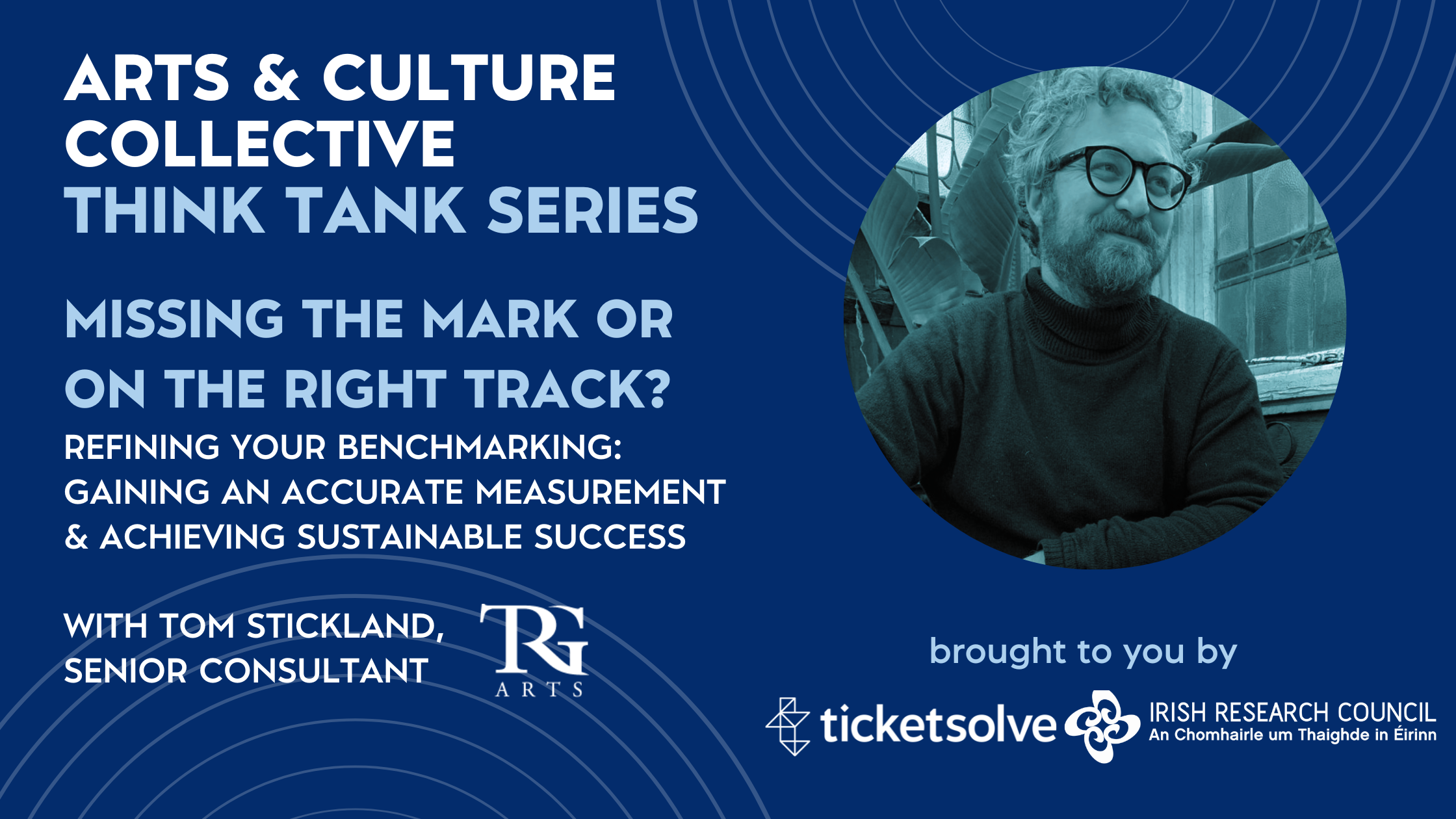 ARTS & CULTURE COLLECTIVE
THINK TANK SERIES

MISSING THE MARK OR ON THE RIGHT TRACK?

REFINING YOUR BENCHMARKING: GAINING AN ACCURATE MEASUREMENT & ACHIEVING SUSTAINABLE SUCCESS

WITH TOM STICKLAND, SENIOR CONSULTANT

TRG
ARTS

brought to you by

ticketsolve

IRISH RESEARCH COUNCIL
An Chomhairle um Thaighde in Éirinn